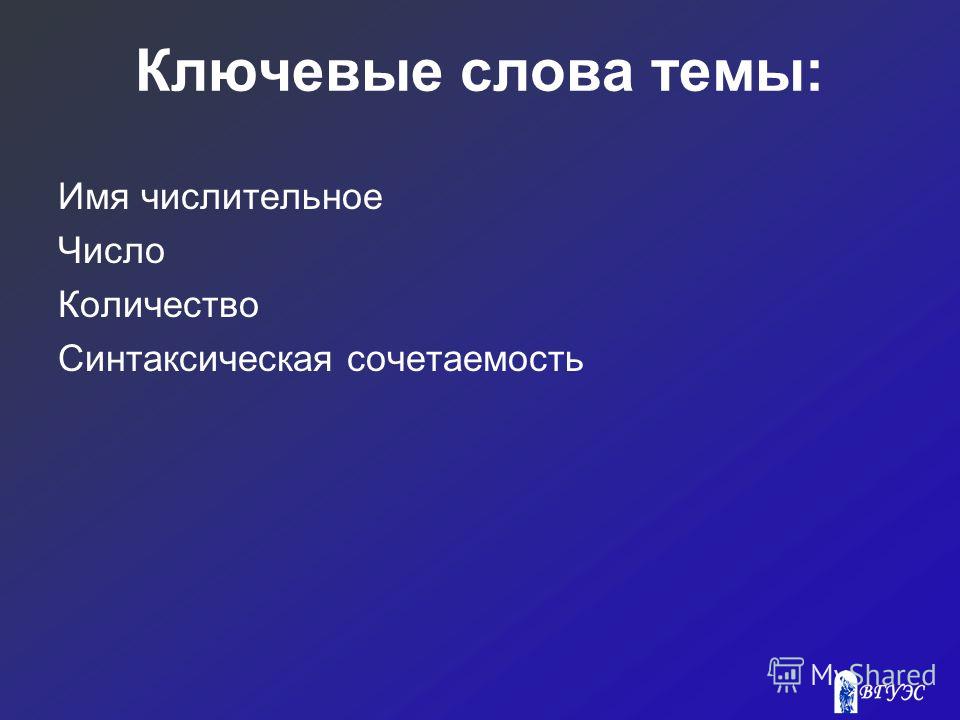 Ключевые слова темы:

Имя числительное

Число

Количество

Синтаксическая сочетаемость

MyShared

ВГУЭС